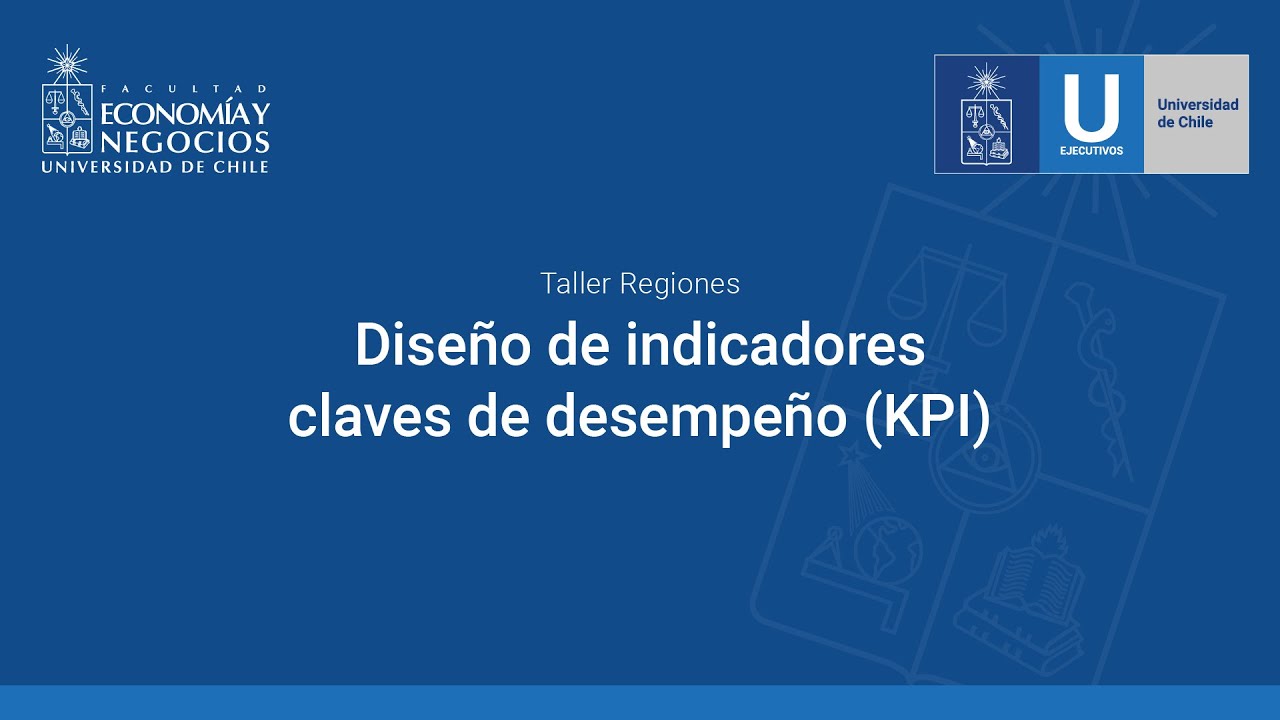 FACULTAD
ECONOMÍA Y
NEGOCIOS
UNIVERSIDAD DE CHILE

U
EJECUTIVOS
Universidad de Chile

Taller Regiones

Diseño de indicadores claves de desempeño (KPI)